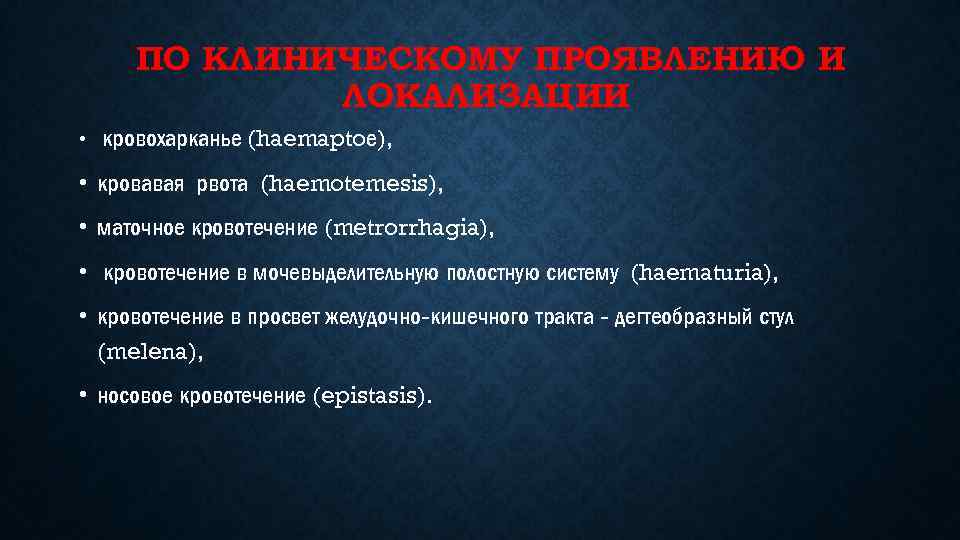 ПО КЛИНИЧЕСКОМУ ПРОЯВЛЕНИЮ И ЛОКАЛИЗАЦИИ

• кровохарканье (haemaptoe),

• кровавая рвота (haemotemesis),

• маточное кровотечение (metrorrhagia),

• кровотечение в мочевыделительную полостную систему (haematuria),

• кровотечение в просвет желудочно-кишечного тракта - дегтеобразный стул (melena),

• носовое кровотечение (epistasis).